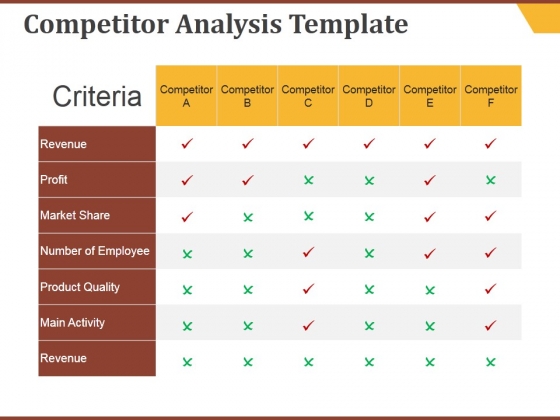 Competitor Analysis Template

| Criteria | Competitor A | Competitor B | Competitor C | Competitor D | Competitor E | Competitor F |
|---|---|---|---|---|---|---|
| Revenue | ✓ | ✓ | ✓ | ✓ | ✓ | ✓ |
| Profit | ✓ | ✓ | ✗ | ✗ | ✓ | ✗ |
| Market Share | ✓ | ✗ | ✗ | ✗ | ✓ | ✓ |
| Number of Employee | ✗ | ✗ | ✓ | ✗ | ✓ | ✓ |
| Product Quality | ✗ | ✗ | ✓ | ✗ | ✗ | ✓ |
| Main Activity | ✗ | ✗ | ✓ | ✗ | ✗ | ✓ |
| Revenue | ✗ | ✗ | ✗ | ✗ | ✗ | ✗ |